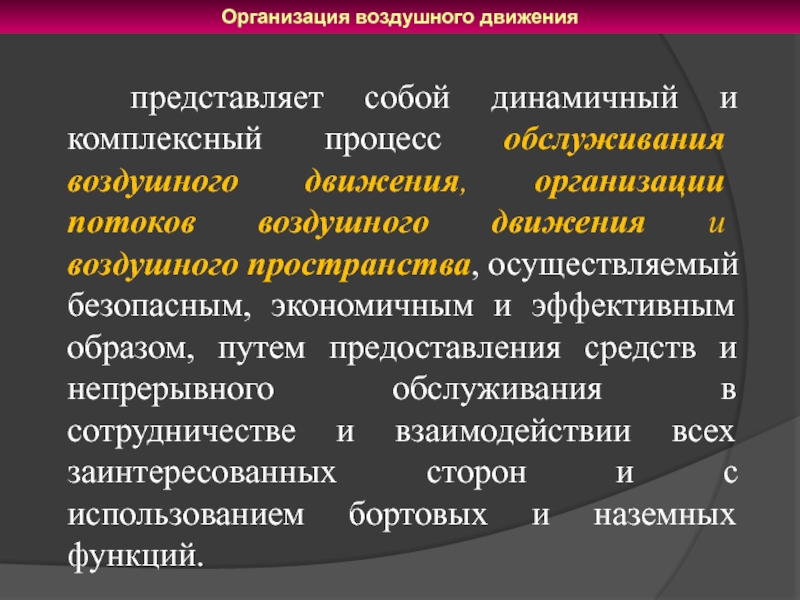 Организация воздушного движения

представляет собой динамичный и комплексный процесс обслуживания воздушного движения, организации потоков воздушного движения и воздушного пространства, осуществляемый безопасным, экономичным и эффективным образом, путем предоставления средств и непрерывного обслуживания в сотрудничестве и взаимодействии всех заинтересованных сторон и с использованием бортовых и наземных функций.